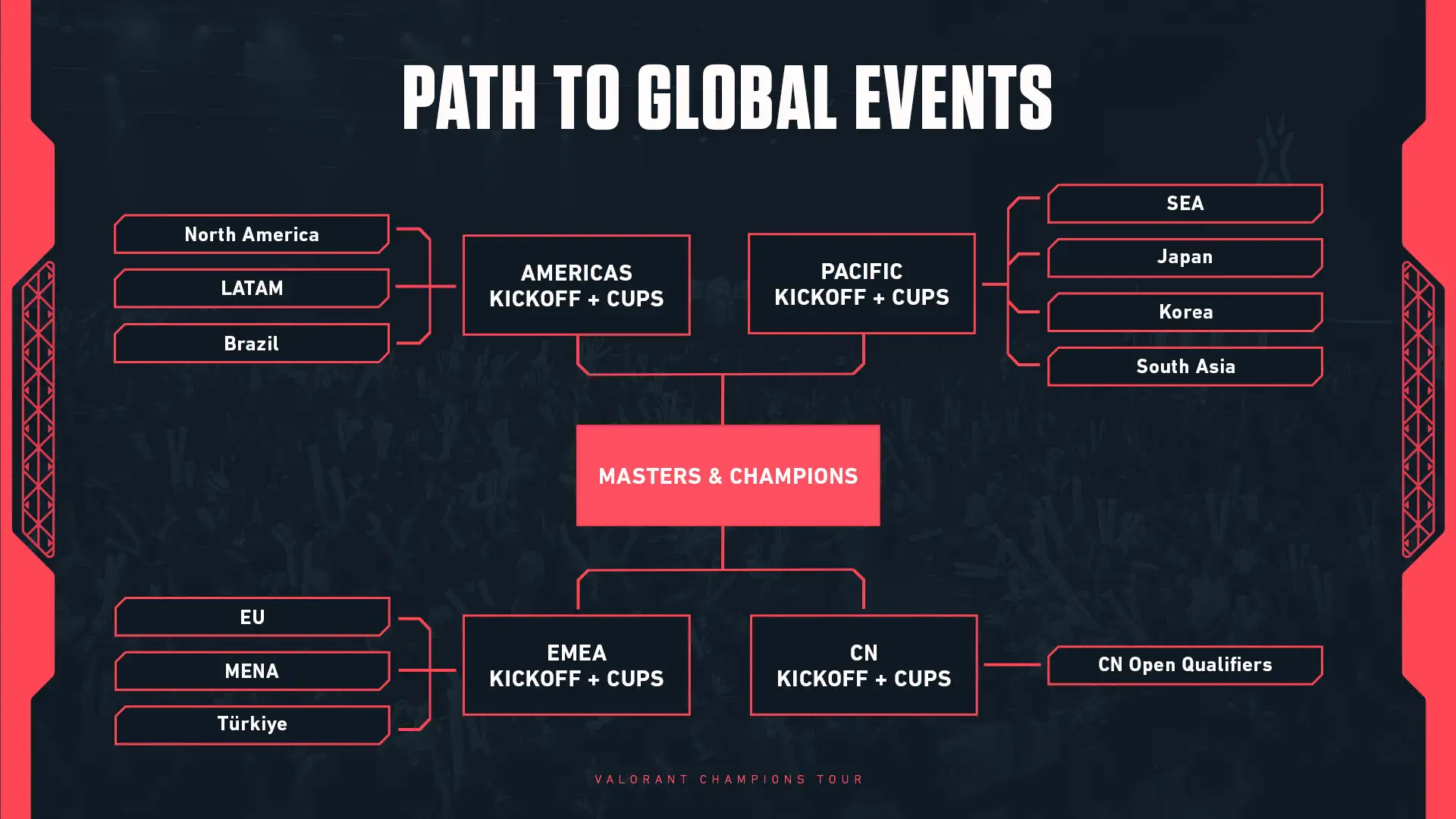 PATH TO GLOBAL EVENTS

North America

LATAM

Brazil

AMERICAS KICKOFF + CUPS

PACIFIC KICKOFF + CUPS

SEA

Japan

Korea

South Asia

MASTERS & CHAMPIONS

EU

MENA

Türkiye

EMEA KICKOFF + CUPS

CN KICKOFF + CUPS

CN Open Qualifiers

VALORANT CHAMPIONS TOUR